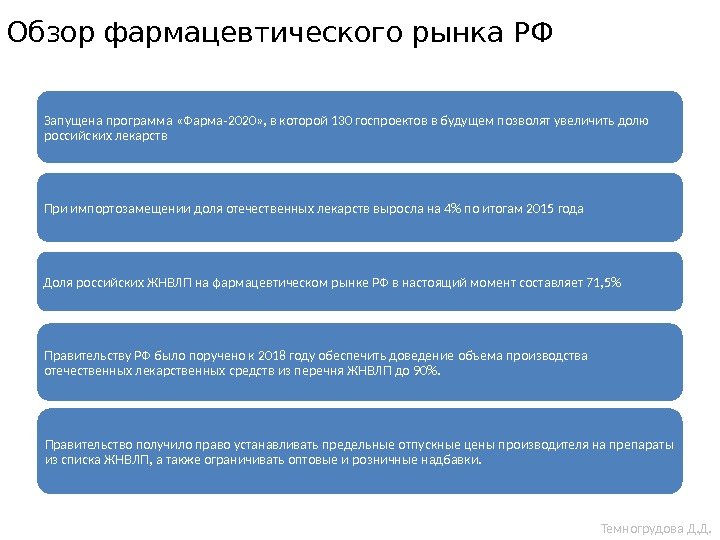 Обзор фармацевтического рынка РФ

Запущена программа «Фарма-2020», в которой 130 госпроектов в будущем позволят увеличить долю российских лекарств

При импортозамещении доля отечественных лекарств выросла на 4% по итогам 2015 года

Доля российских ЖНВЛП на фармацевтическом рынке РФ в настоящий момент составляет 71,5%

Правительству РФ было поручено к 2018 году обеспечить доведение объема производства отечественных лекарственных средств из перечня ЖНВЛП до 90%.

Правительство получило право устанавливать предельные отпускные цены производителя на препараты из списка ЖНВЛП, а также ограничивать оптовые и розничные надбавки.

Темногрудова Д.Д.